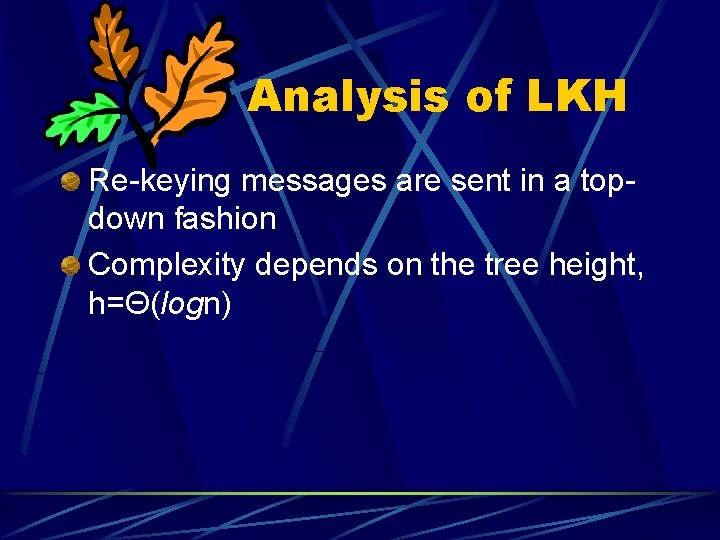 Analysis of LKH

Re-keying messages are sent in a top-down fashion

Complexity depends on the tree height, $h=\Theta(\log n)$